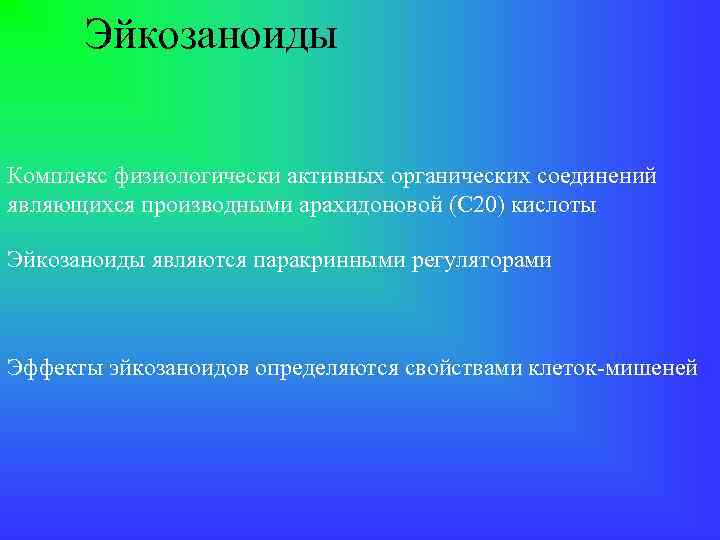 Эйкозаноиды

Комплекс физиологически активных органических соединений являющихся производными арахидоновой (С20) кислоты

Эйкозаноиды являются паракринными регуляторами

Эффекты эйкозаноидов определяются свойствами клеток-мишеней